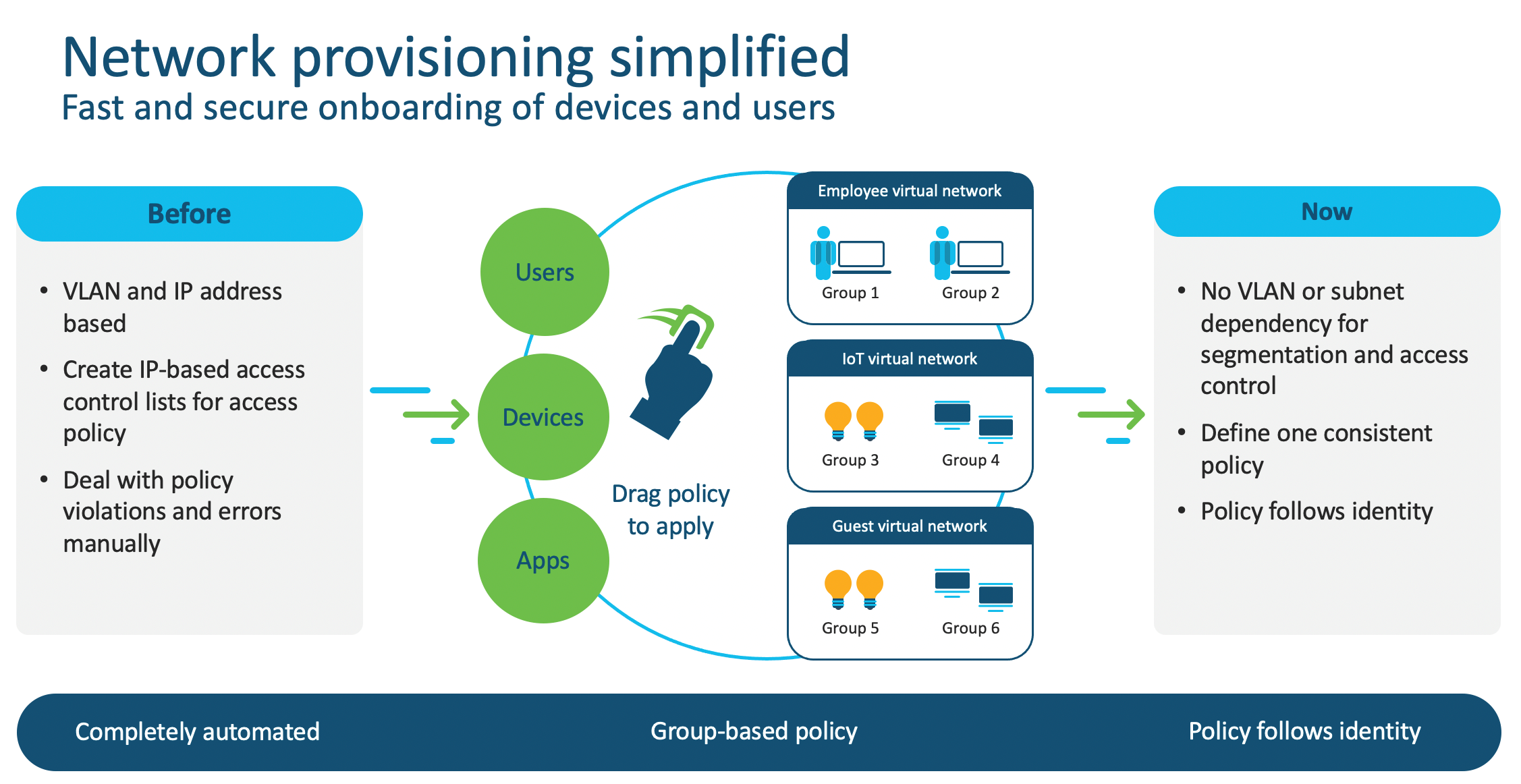 Network provisioning simplified
Fast and secure onboarding of devices and users

Before

• VLAN and IP address based
• Create IP-based access control lists for access policy
• Deal with policy violations and errors manually

Users

Devices

Apps

Drag policy to apply

Employee virtual network
Group 1
Group 2

IoT virtual network
Group 3
Group 4

Guest virtual network
Group 5
Group 6

Now

• No VLAN or subnet dependency for segmentation and access control
• Define one consistent policy
• Policy follows identity

Completely automated
Group-based policy
Policy follows identity